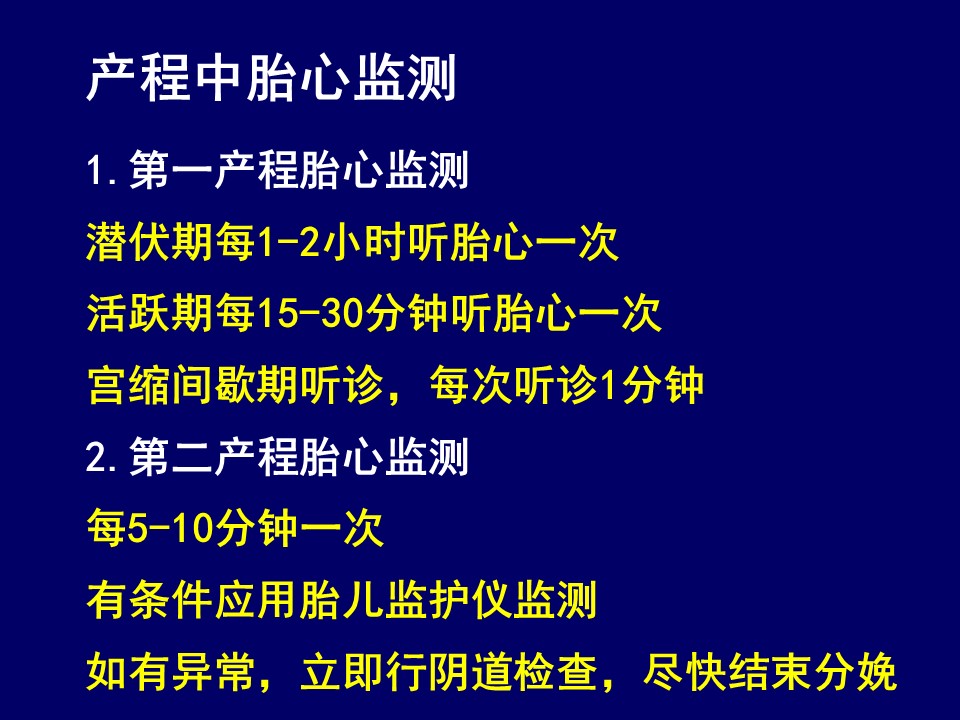 产程中胎心监测

1.第一产程胎心监测

潜伏期每1-2小时听胎心一次

活跃期每15-30分钟听胎心一次

宫缩间歇期听诊，每次听诊1分钟

2.第二产程胎心监测

每5-10分钟一次

有条件应用胎儿监护仪监测

如有异常，立即行阴道检查，尽快结束分娩